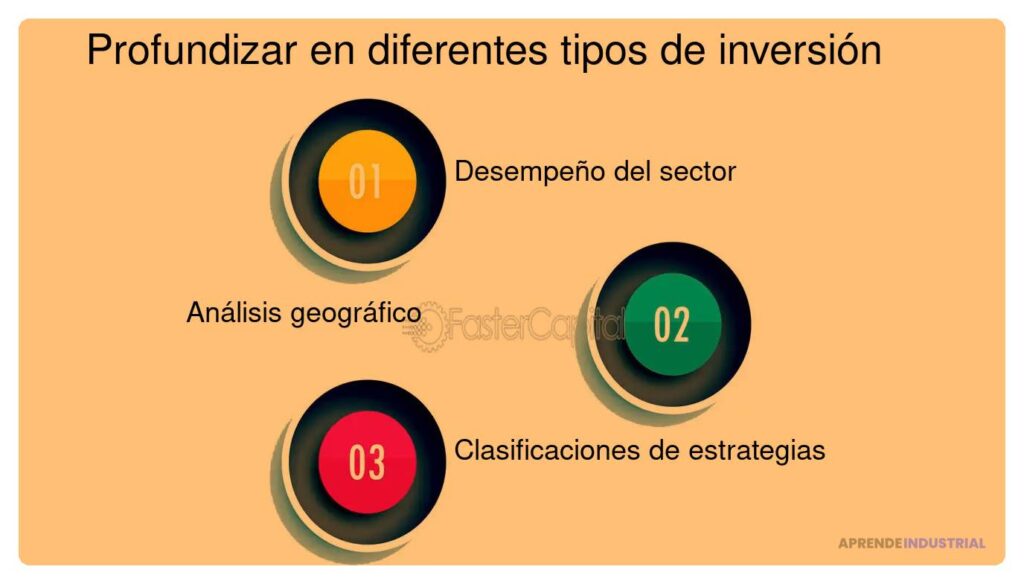 Profundizar en diferentes tipos de inversión

01

Desempeño del sector

Análisis geográfico

FasterCapital

02

03

Clasificaciones de estrategias

APRENDEINDUSTRIAL